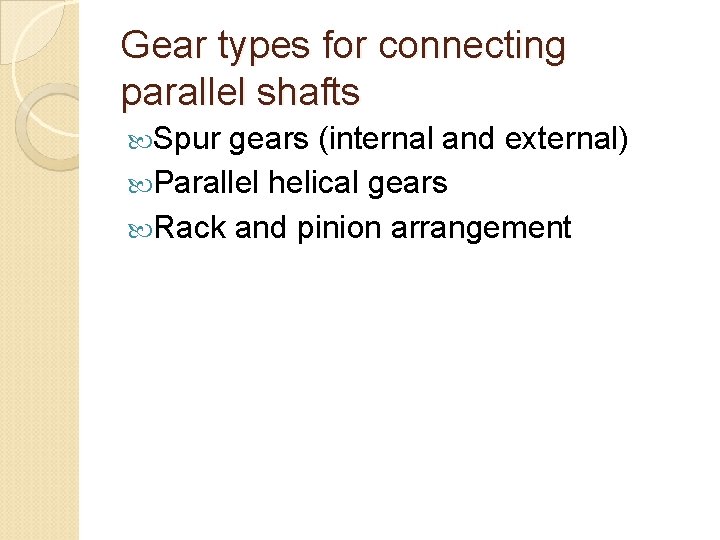 Gear types for connecting parallel shafts

Spur gears (internal and external)

Parallel helical gears

Rack and pinion arrangement